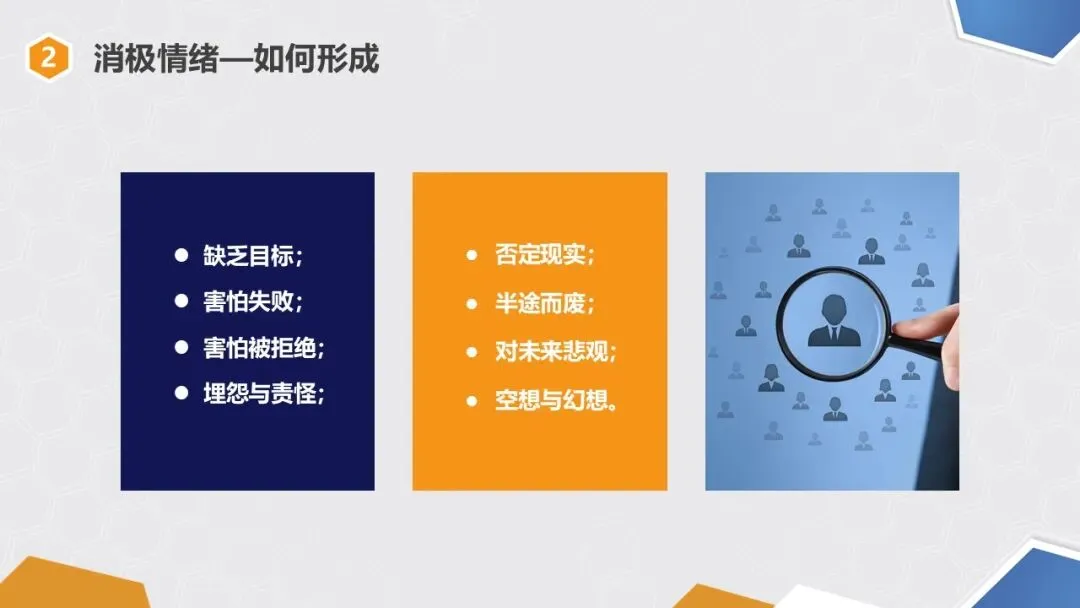 2 消极情绪—如何形成

• 缺乏目标;
• 害怕失败;
• 害怕被拒绝;
• 埋怨与责怪;

• 否定现实;
• 半途而废;
• 对未来悲观;
• 空想与幻想。